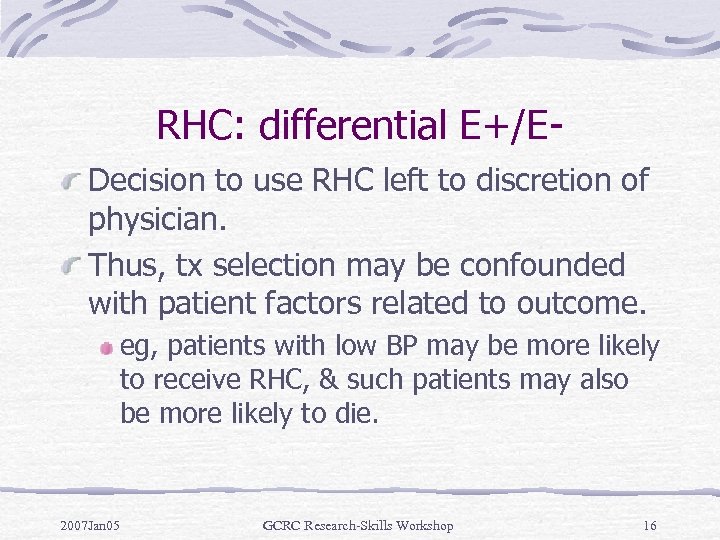 RHC: differential E+/E-

Decision to use RHC left to discretion of physician.

Thus, tx selection may be confounded with patient factors related to outcome.

eg, patients with low BP may be more likely to receive RHC, & such patients may also be more likely to die.

2007Jan05 GCRC Research-Skills Workshop 16